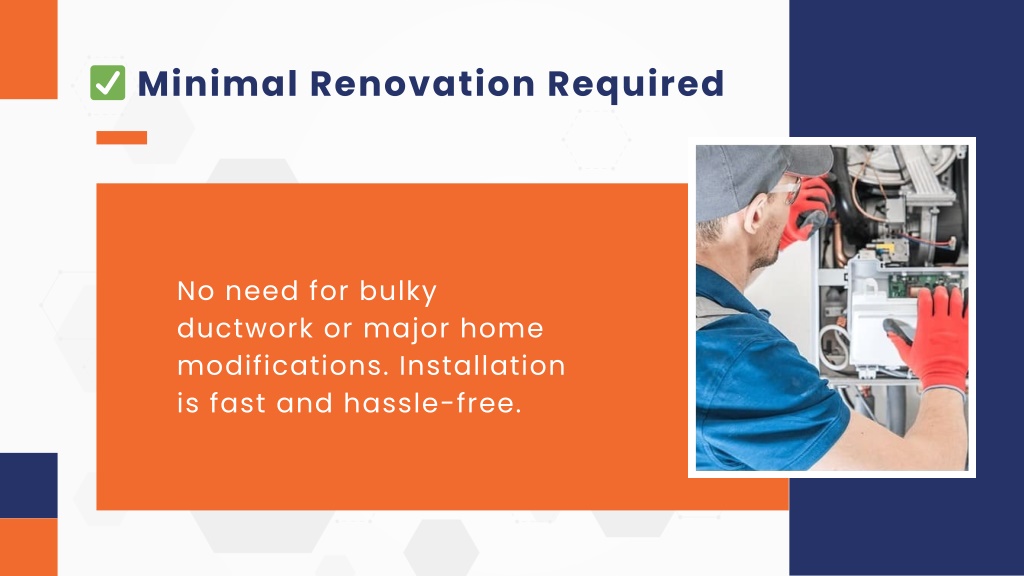 ✅ Minimal Renovation Required

No need for bulky ductwork or major home modifications. Installation is fast and hassle-free.